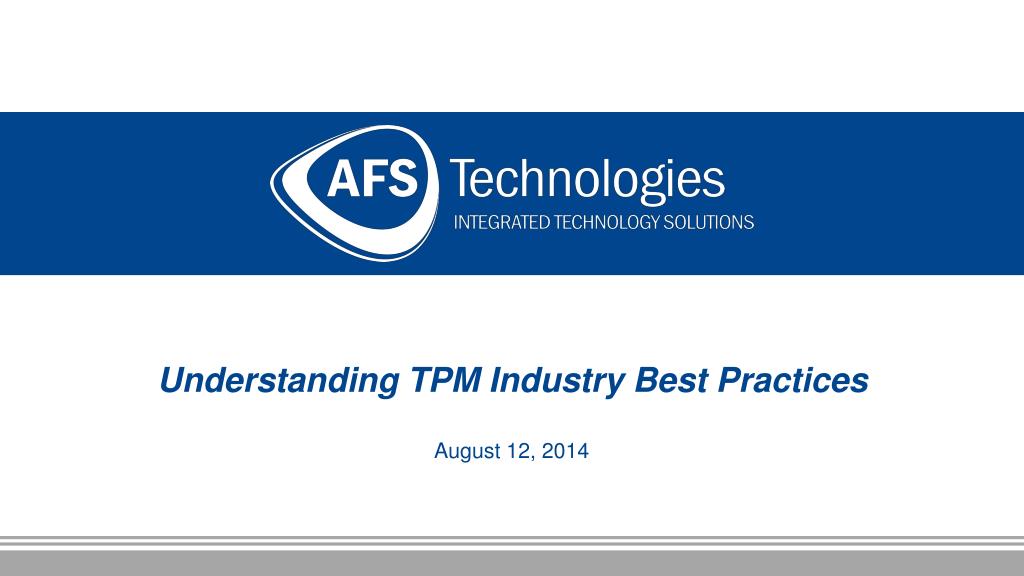 AFS Technologies
INTEGRATED TECHNOLOGY SOLUTIONS

Understanding TPM Industry Best Practices

August 12, 2014